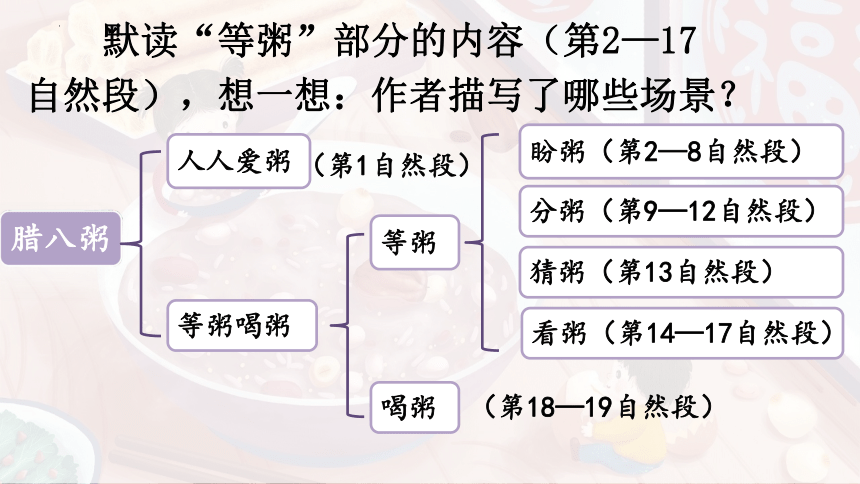 默读“等粥”部分的内容（第2—17自然段），想一想：作者描写了哪些场景？

腊八粥

人人爱粥（第1自然段）

等粥喝粥

等粥

盼粥（第2—8自然段）

分粥（第9—12自然段）

猜粥（第13自然段）

看粥（第14—17自然段）

喝粥（第18—19自然段）